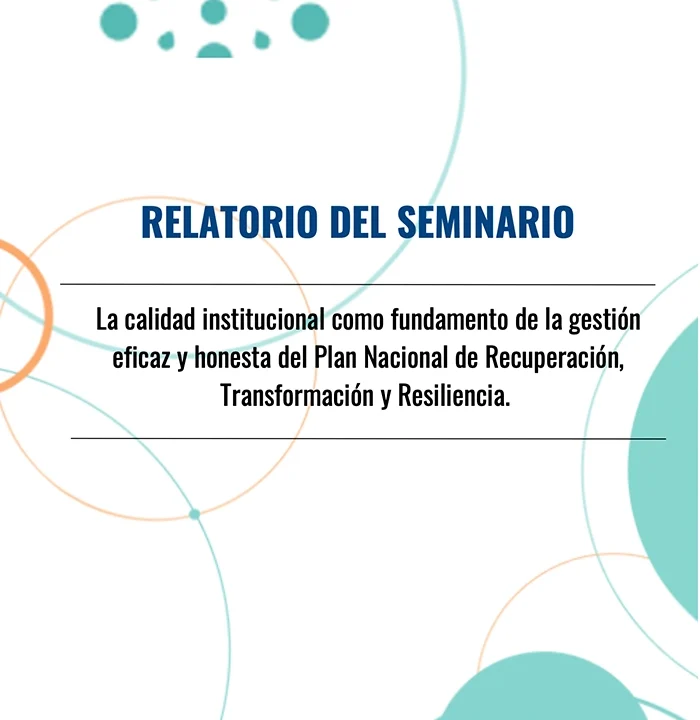 RELATORIO DEL SEMINARIO

La calidad institucional como fundamento de la gestión eficaz y honesta del Plan Nacional de Recuperación, Transformación y Resiliencia.